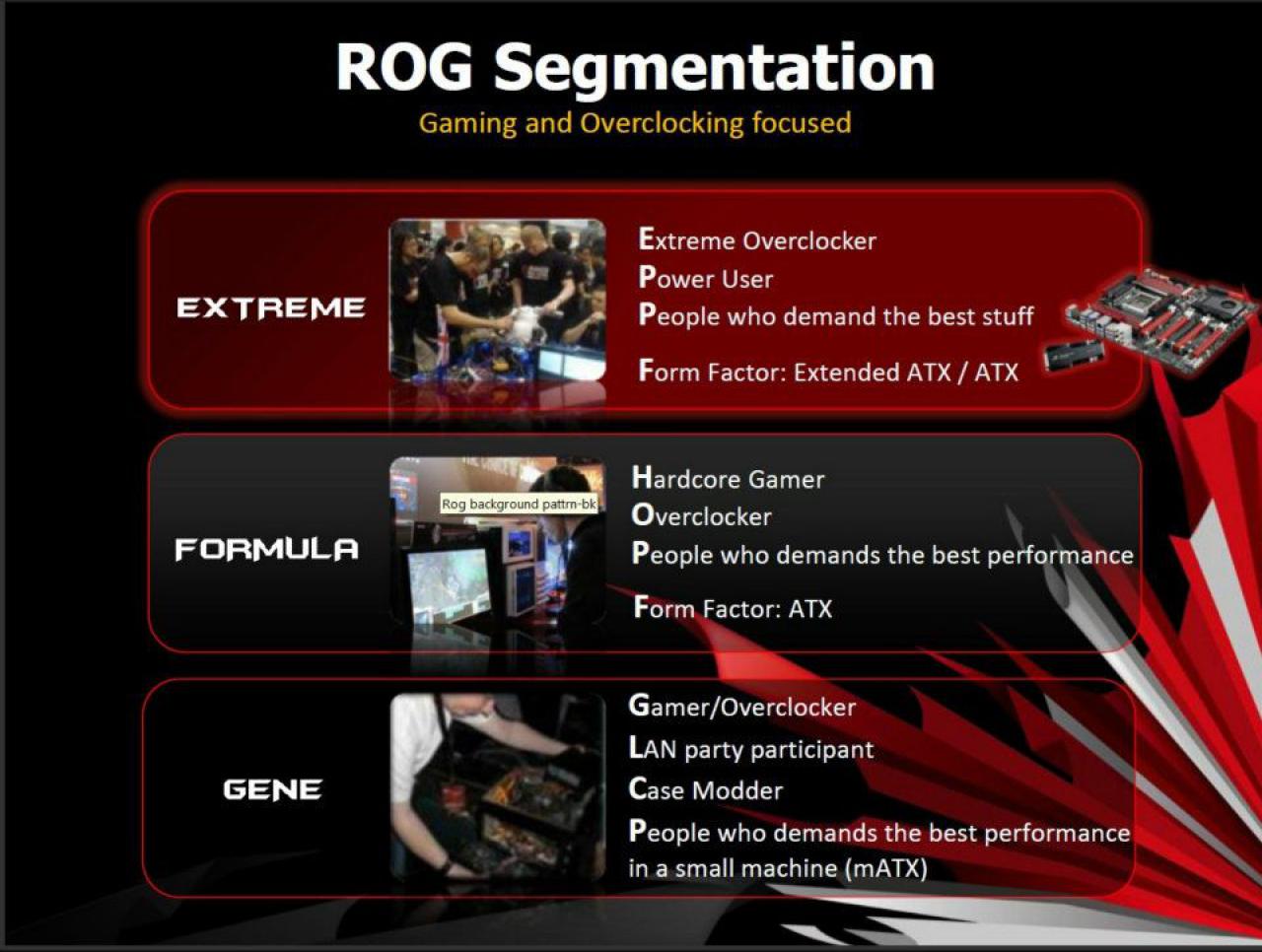 ROG Segmentation

Gaming and Overclocking focused

EXTREME

Extreme Overclocker
Power User
People who demand the best stuff

Form Factor: Extended ATX / ATX

FORMULA

Rog background pattrn-bk

Hardcore Gamer
Overclocker
People who demands the best performance

Form Factor: ATX

GENE

Gamer/Overclocker
LAN party participant
Case Modder
People who demands the best performance in a small machine (mATX)